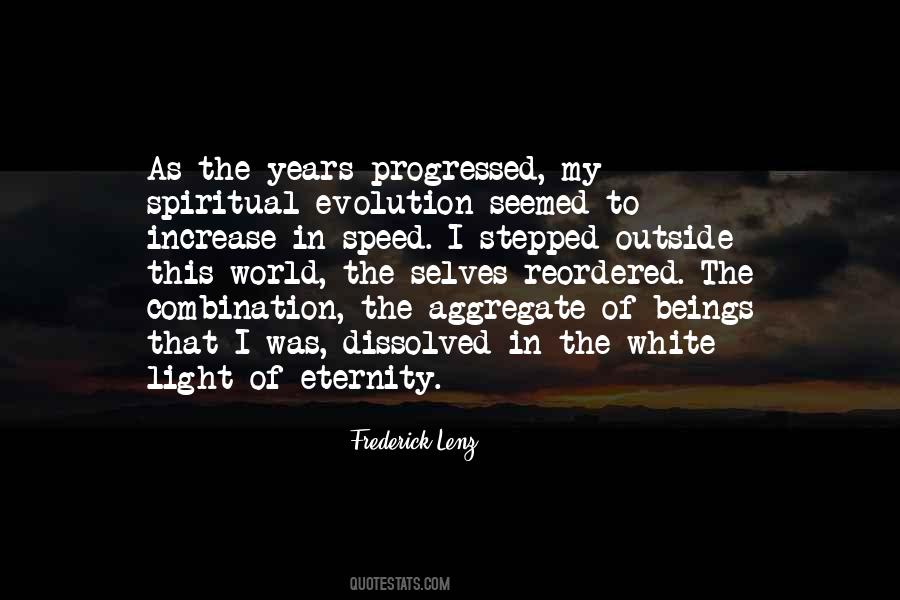 As the years progressed, my spiritual evolution seemed to increase in speed. I stepped outside this world, the selves reordered. The combination, the aggregate of beings that I was, dissolved in the white light of eternity.

Frederick Lenz

QUOTESTATS.COM